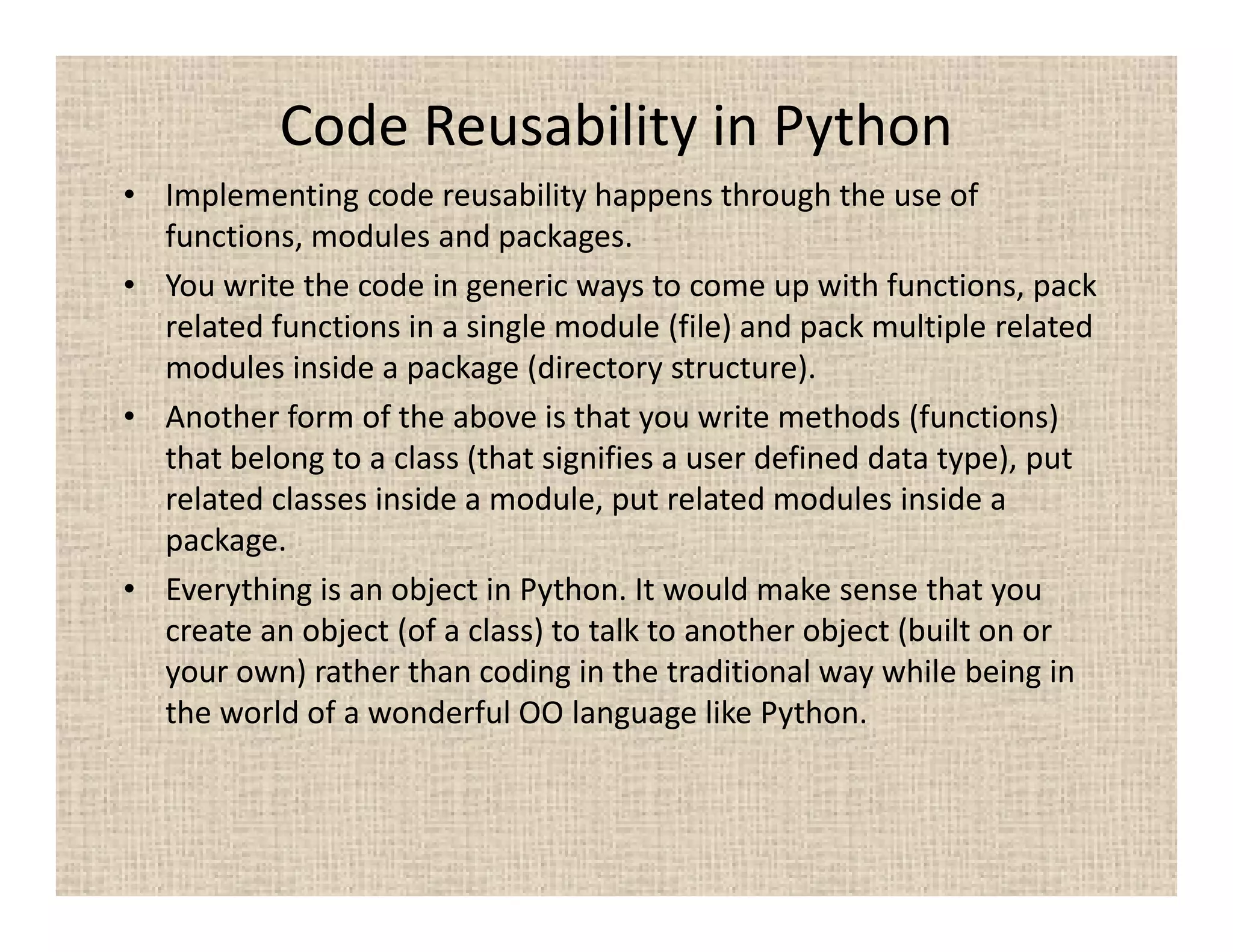 Code Reusability in Python

• Implementing code reusability happens through the use of functions, modules and packages.
• You write the code in generic ways to come up with functions, pack related functions in a single module (file) and pack multiple related modules inside a package (directory structure).
• Another form of the above is that you write methods (functions) that belong to a class (that signifies a user defined data type), put related classes inside a module, put related modules inside a package.
• Everything is an object in Python. It would make sense that you create an object (of a class) to talk to another object (built on or your own) rather than coding in the traditional way while being in the world of a wonderful OO language like Python.